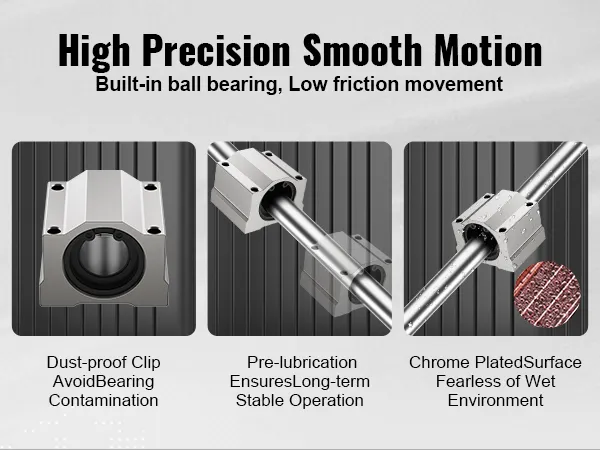 High Precision Smooth Motion
Built-in ball bearing, Low friction movement

Dust-proof Clip AvoidBearing Contamination

Pre-lubrication EnsuresLong-term Stable Operation

Chrome PlatedSurface Fearless of Wet Environment